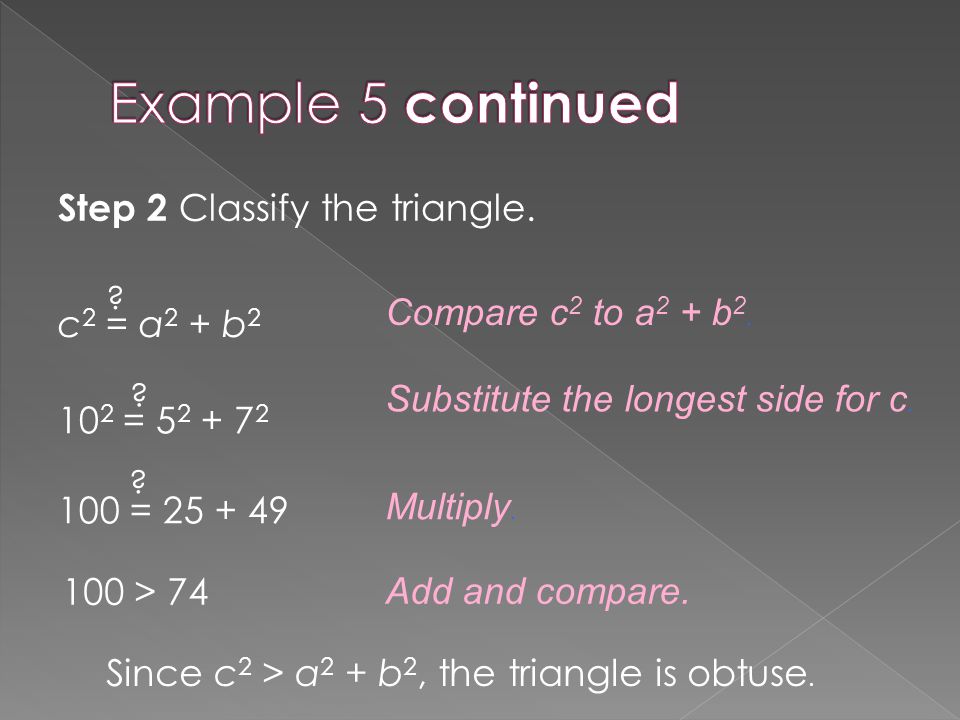 Example 5 continued

Step 2 Classify the triangle.

$c^2 \stackrel{?}{=} a^2 + b^2$ Compare $c^2$ to $a^2 + b^2$.

$10^2 \stackrel{?}{=} 5^2 + 7^2$ Substitute the longest side for c.

$100 \stackrel{?}{=} 25 + 49$ Multiply.

$100 > 74$ Add and compare.

Since $c^2 > a^2 + b^2$, the triangle is obtuse.